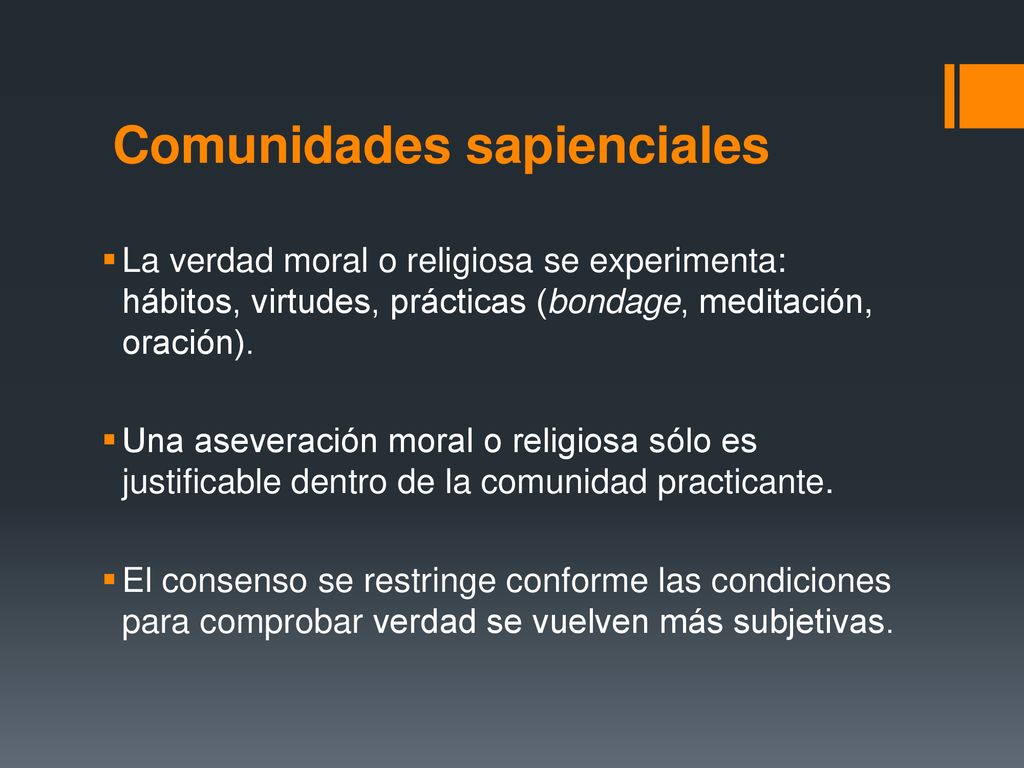 Comunidades sapienciales

La verdad moral o religiosa se experimenta: hábitos, virtudes, prácticas (bondage, meditación, oración).

Una aseveración moral o religiosa sólo es justificable dentro de la comunidad practicante.

El consenso se restringe conforme las condiciones para comprobar verdad se vuelven más subjetivas.